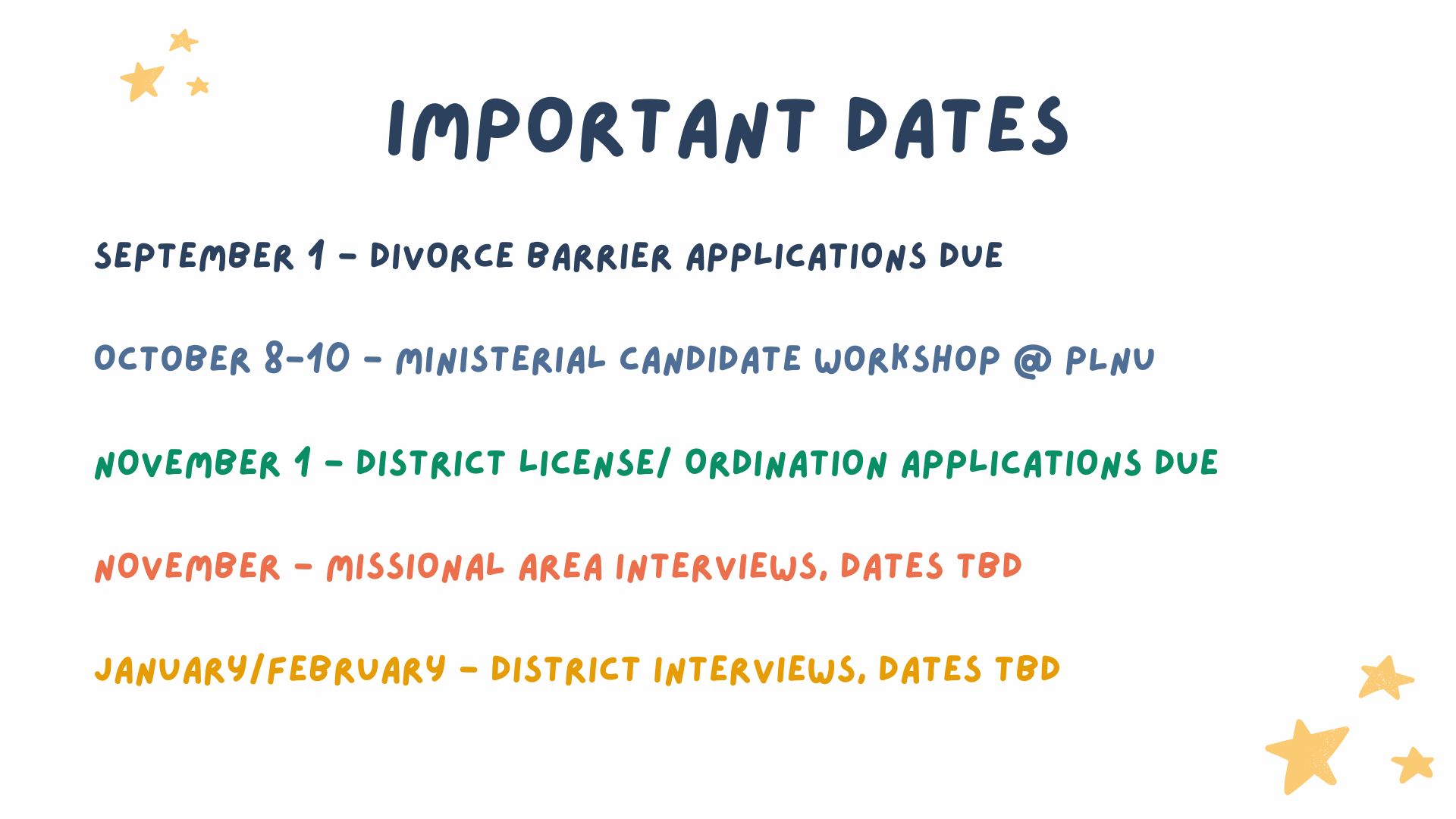 IMPORTANT DATES

SEPTEMBER 1 - DIVORCE BARRIER APPLICATIONS DUE

OCTOBER 8-10 - MINISTERIAL CANDIDATE WORKSHOP @ PLNU

NOVEMBER 1 - DISTRICT LICENSE/ ORDINATION APPLICATIONS DUE

NOVEMBER - MISSIONAL AREA INTERVIEWS, DATES TBD

JANUARY/FEBRUARY - DISTRICT INTERVIEWS, DATES TBD